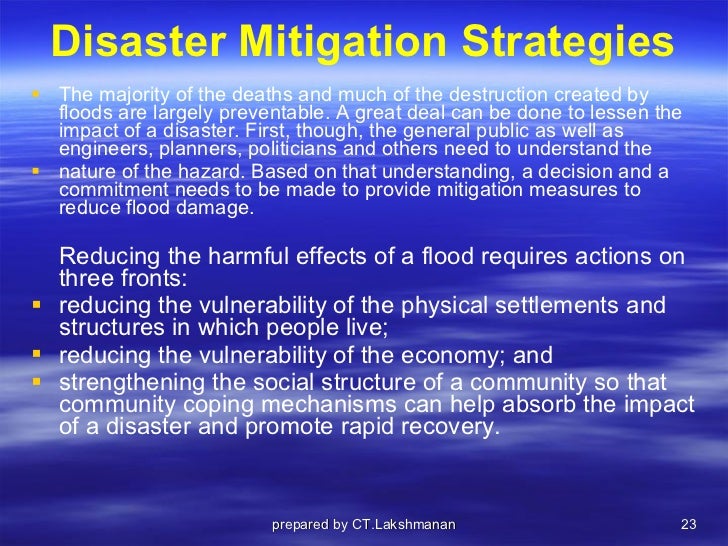 Disaster Mitigation Strategies

- The majority of the deaths and much of the destruction created by floods are largely preventable. A great deal can be done to lessen the impact of a disaster. First, though, the general public as well as engineers, planners, politicians and others need to understand the
- nature of the hazard. Based on that understanding, a decision and a commitment needs to be made to provide mitigation measures to reduce flood damage.

Reducing the harmful effects of a flood requires actions on three fronts:

- reducing the vulnerability of the physical settlements and structures in which people live;
- reducing the vulnerability of the economy; and
- strengthening the social structure of a community so that community coping mechanisms can help absorb the impact of a disaster and promote rapid recovery.

prepared by CT.Lakshmanan 23